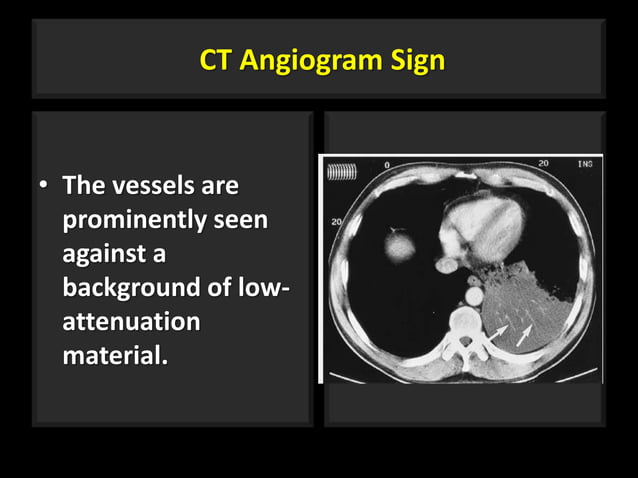 CT Angiogram Sign

• The vessels are prominently seen against a background of low-attenuation material.

0
20
INS
20